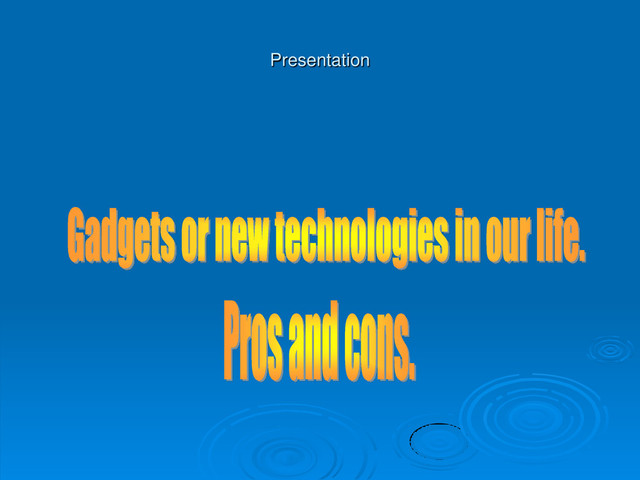 Presentation

Gadgets or new technologies in our life.

Pros and cons.